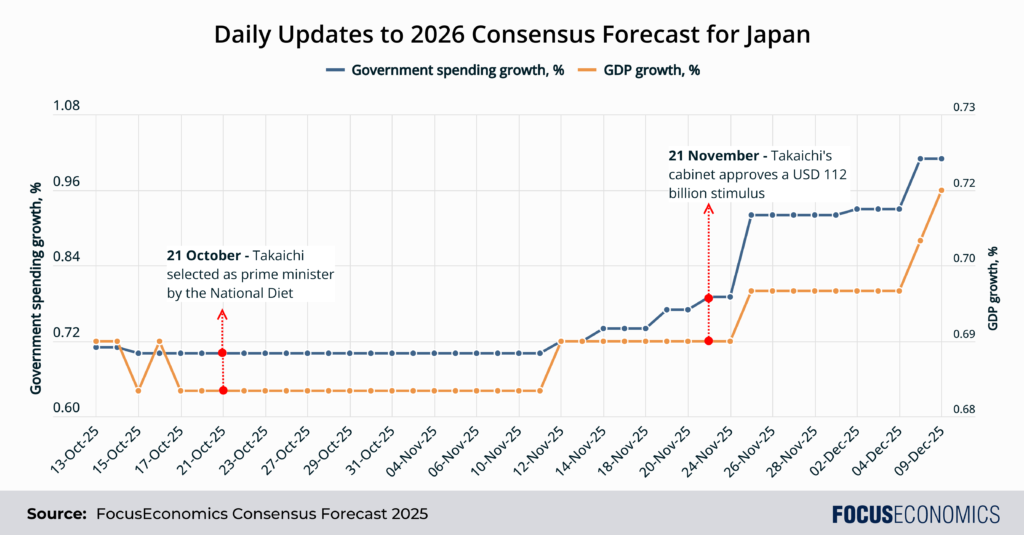 Daily Updates to 2026 Consensus Forecast for Japan

Government spending growth, %   GDP growth, %

Government spending growth, %

1.08
0.96
0.84
0.72
0.60

GDP growth, %

0.73
0.72
0.70
0.69
0.68

21 October - Takaichi selected as prime minister by the National Diet

21 November - Takaichi's cabinet approves a USD 112 billion stimulus

13-Oct-25
15-Oct-25
17-Oct-25
21-Oct-25
23-Oct-25
27-Oct-25
29-Oct-25
31-Oct-25
04-Nov-25
06-Nov-25
10-Nov-25
12-Nov-25
14-Nov-25
18-Nov-25
20-Nov-25
24-Nov-25
26-Nov-25
28-Nov-25
02-Dec-25
04-Dec-25
09-Dec-25

Source: FocusEconomics Consensus Forecast 2025

FOCUSECONOMICS